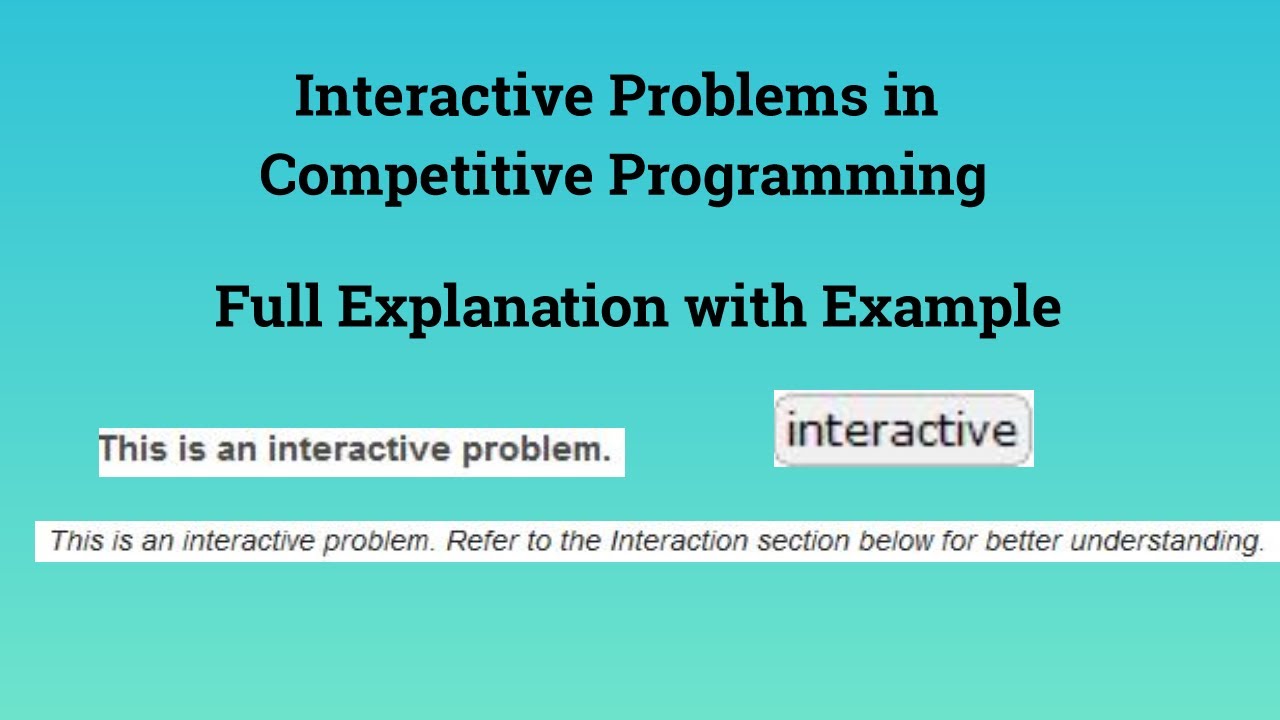 Interactive Problems in Competitive Programming

Full Explanation with Example

This is an interactive problem.

interactive

This is an interactive problem. Refer to the Interaction section below for better understanding.